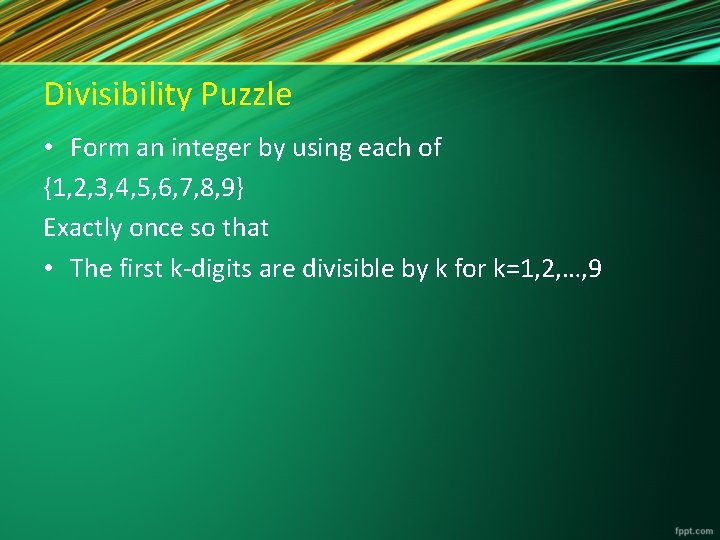 Divisibility Puzzle

• Form an integer by using each of

{1,2,3,4,5,6,7,8,9}

Exactly once so that

• The first k-digits are divisible by k for k=1,2,…,9

fppt.com